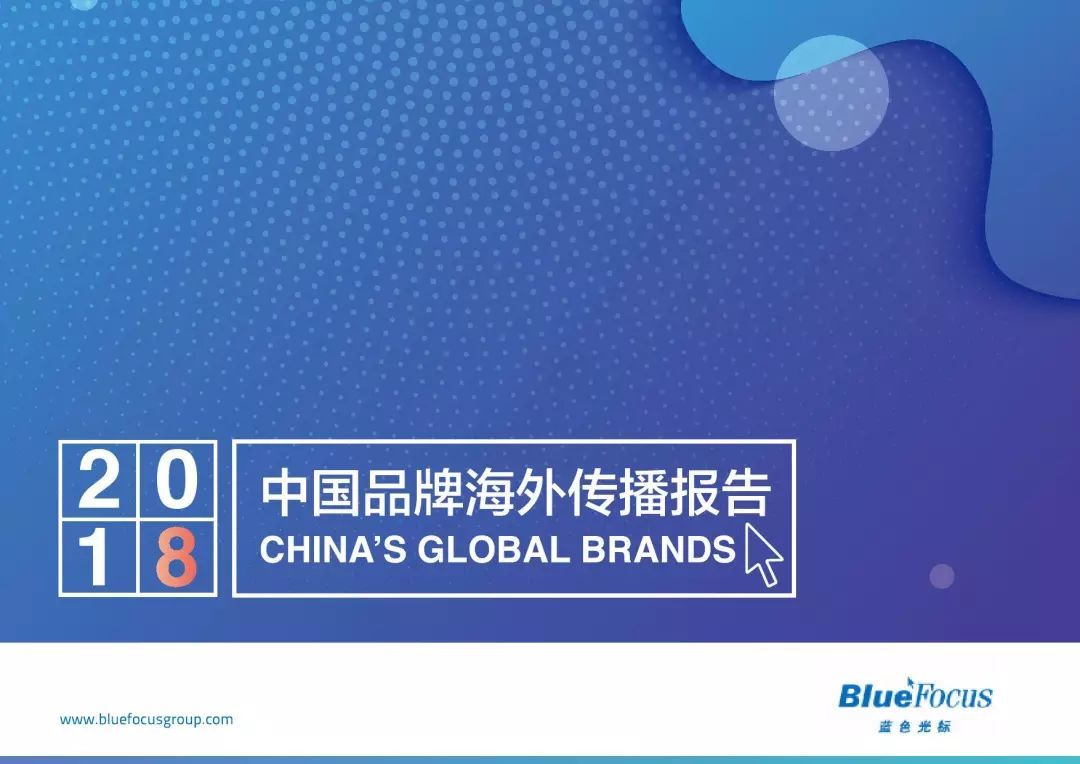 2018

中国品牌海外传播报告
CHINA'S GLOBAL BRANDS

www.bluefocusgroup.com

BlueFocus
蓝色光标